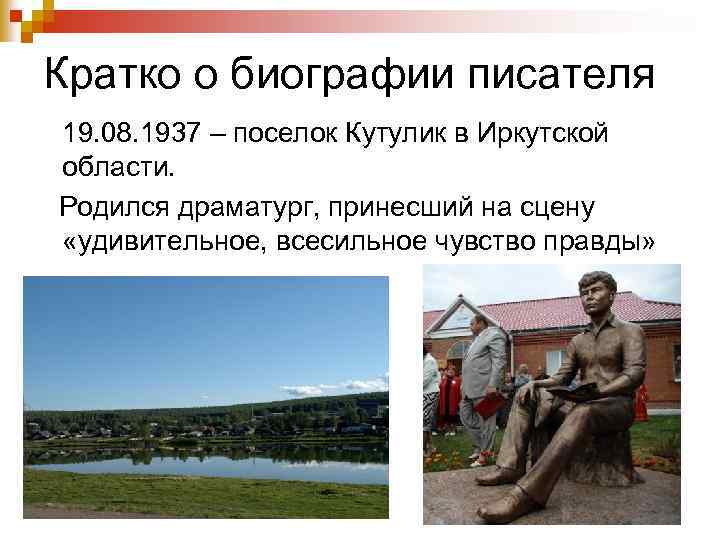 Кратко о биографии писателя

19.08.1937 – поселок Кутулик в Иркутской области.

Родился драматург, принесший на сцену «удивительное, всесильное чувство правды»